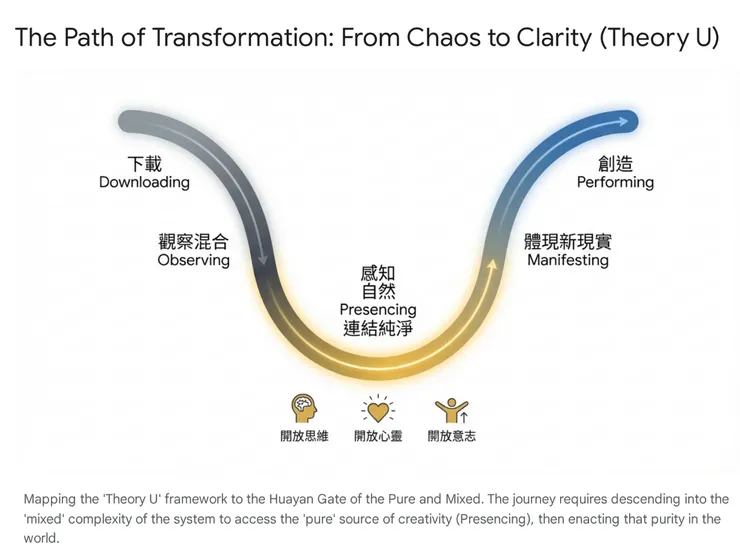 The Path of Transformation: From Chaos to Clarity (Theory U)

下載
Downloading

觀察混合
Observing

感知
自然
Presencing
連結純淨

體現新現實
Manifesting

創造
Performing

開放思維
開放心靈
開放意志

Mapping the 'Theory U' framework to the Huayan Gate of the Pure and Mixed. The journey requires descending into the 'mixed' complexity of the system to access the 'pure' source of creativity (Presencing), then enacting that purity in the world.